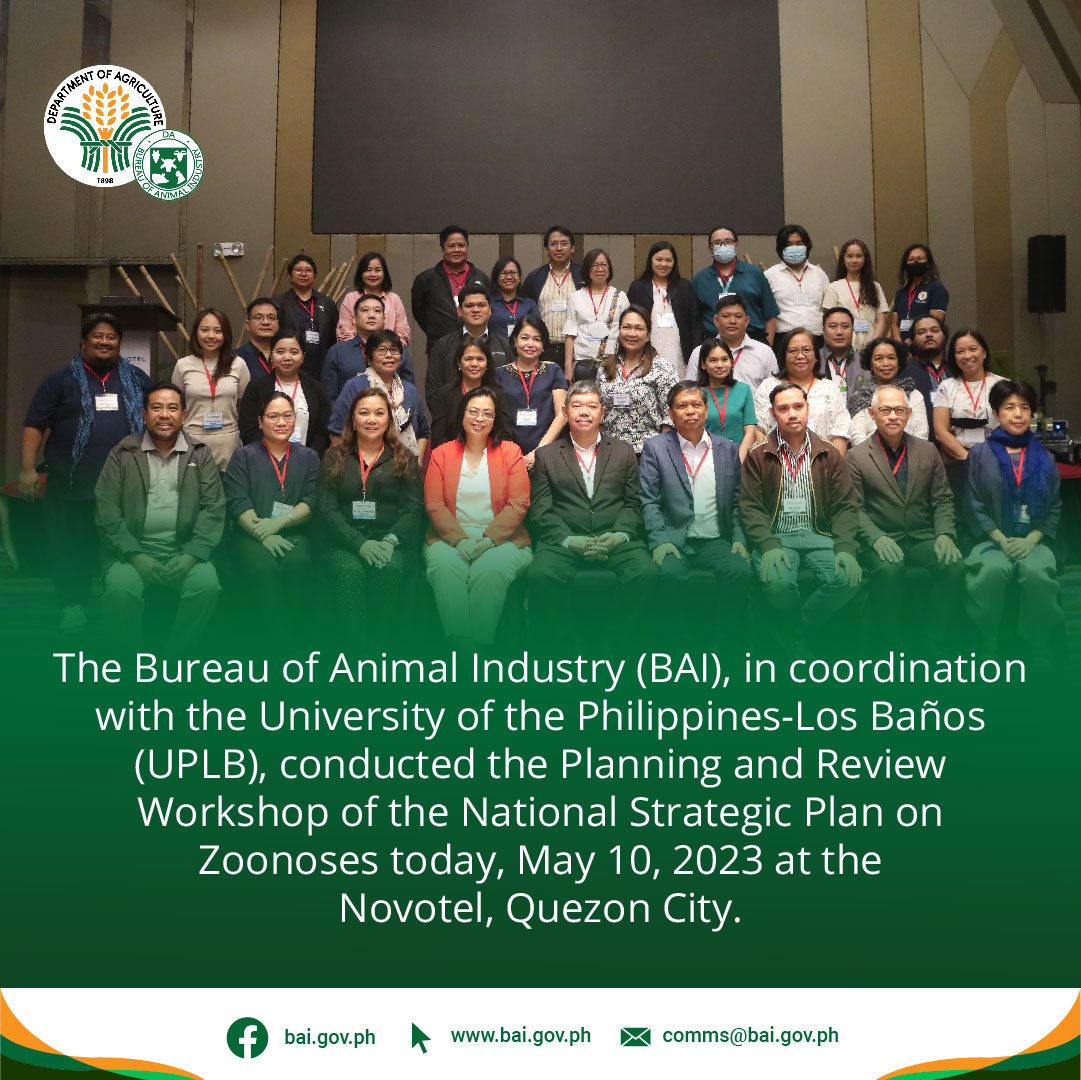 DEPARTMENT OF AGRICULTURE
1898
DA
BUREAU OF ANIMAL INDUSTRY

The Bureau of Animal Industry (BAI), in coordination with the University of the Philippines-Los Baños (UPLB), conducted the Planning and Review Workshop of the National Strategic Plan on Zoonoses today, May 10, 2023 at the Novotel, Quezon City.

bai.gov.ph www.bai.gov.ph comms@bai.gov.ph